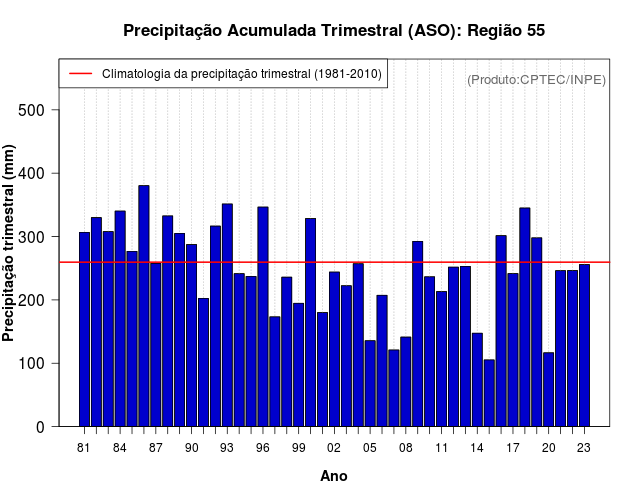 Precipitação Acumulada Trimestral (ASO): Região 55

Climatologia da precipitação trimestral (1981-2010)

(Produto:CPTEC/INPE)

Precipitação trimestral (mm)

500
400
300
200
100
0

81 84 87 90 93 96 99 02 05 08 11 14 17 20 23

Ano